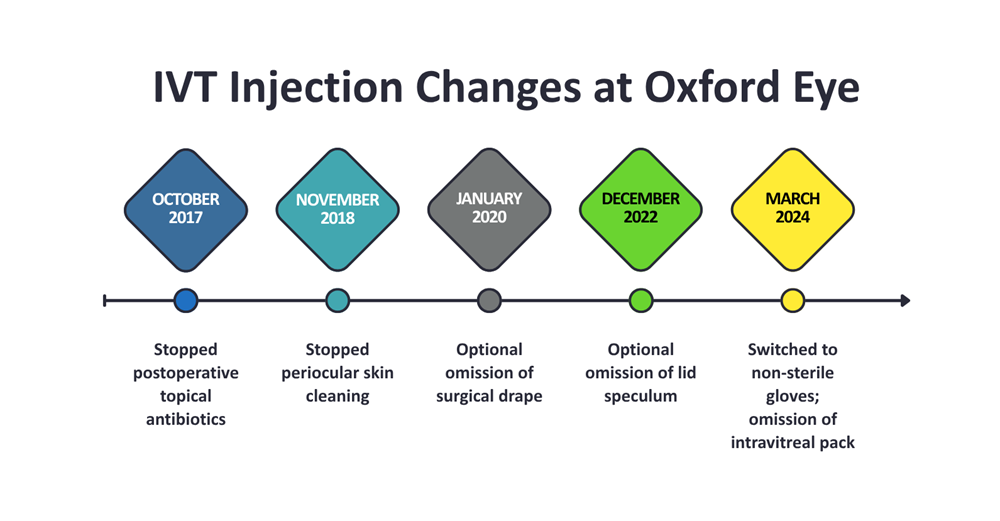 IVT Injection Changes at Oxford Eye

OCTOBER 2017

NOVEMBER 2018

JANUARY 2020

DECEMBER 2022

MARCH 2024

Stopped postoperative topical antibiotics

Stopped periocular skin cleaning

Optional omission of surgical drape

Optional omission of lid speculum

Switched to non-sterile gloves; omission of intravitreal pack